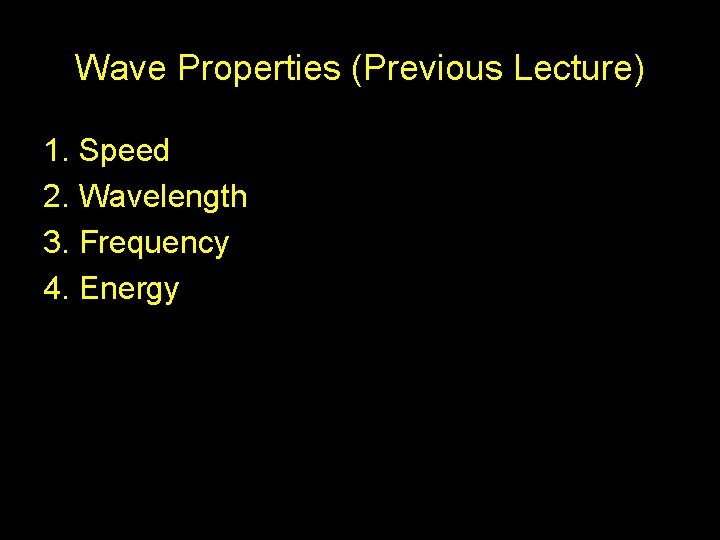 Wave Properties (Previous Lecture)

1. Speed
2. Wavelength
3. Frequency
4. Energy